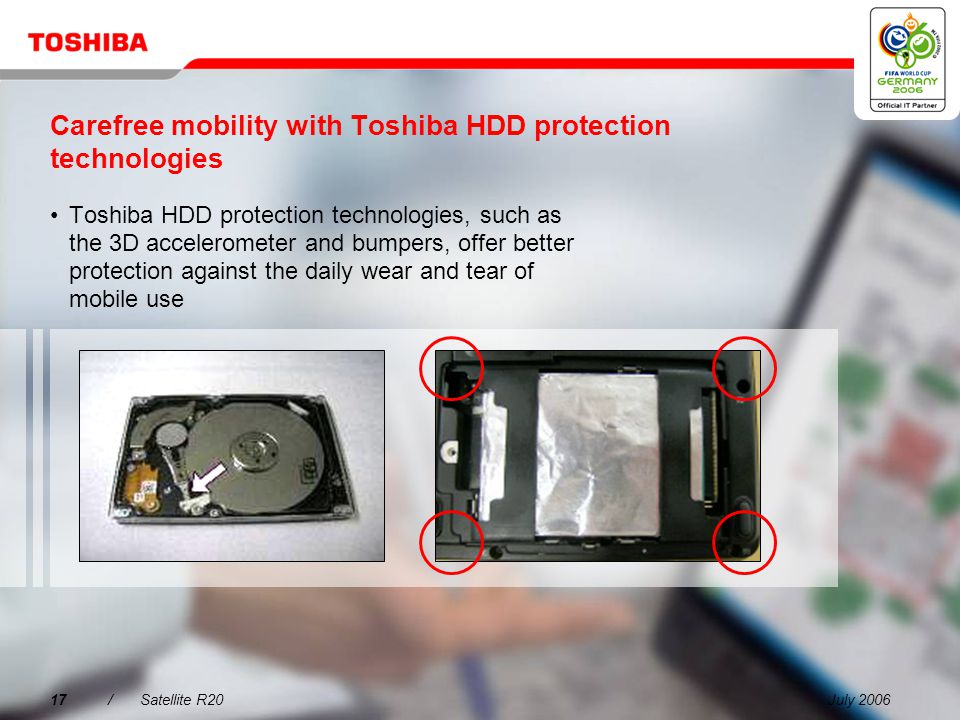 TOSHIBA

FIFA WORLD CUP GERMANY 2006
Official IT Partner

Carefree mobility with Toshiba HDD protection technologies

• Toshiba HDD protection technologies, such as the 3D accelerometer and bumpers, offer better protection against the daily wear and tear of mobile use

17 / Satellite R20 July 2006